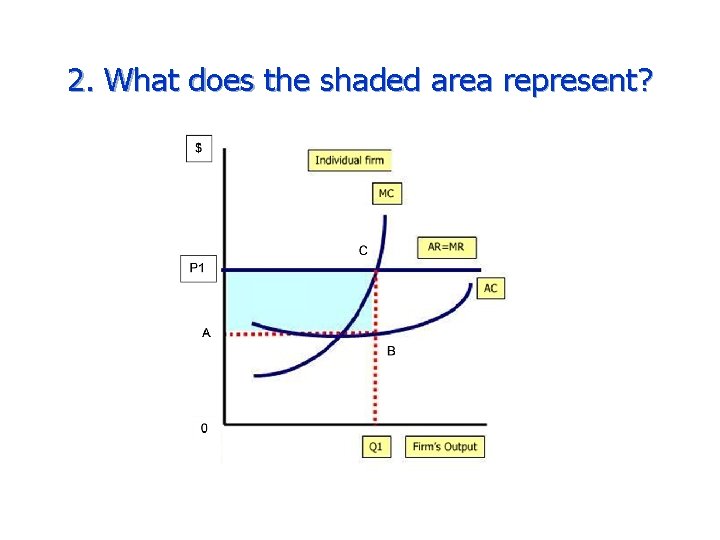 2. What does the shaded area represent?

$

Individual firm

MC

C

AR=MR

P1

AC

A

B

0

Q1

Firm's Output